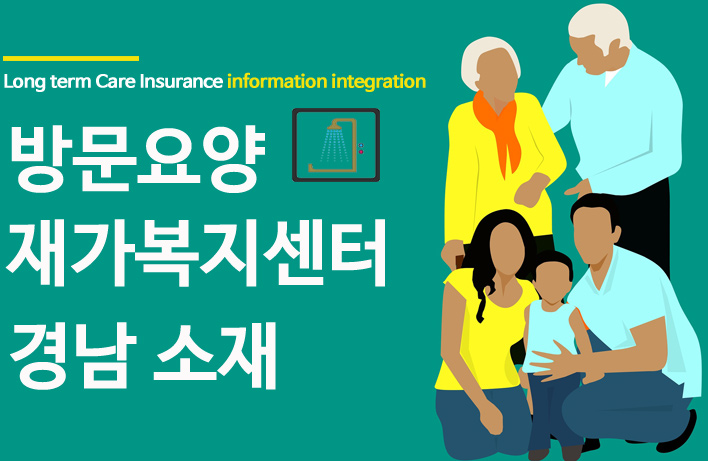 Long term Care Insurance information integration

방문요양
재가복지센터
경남 소재